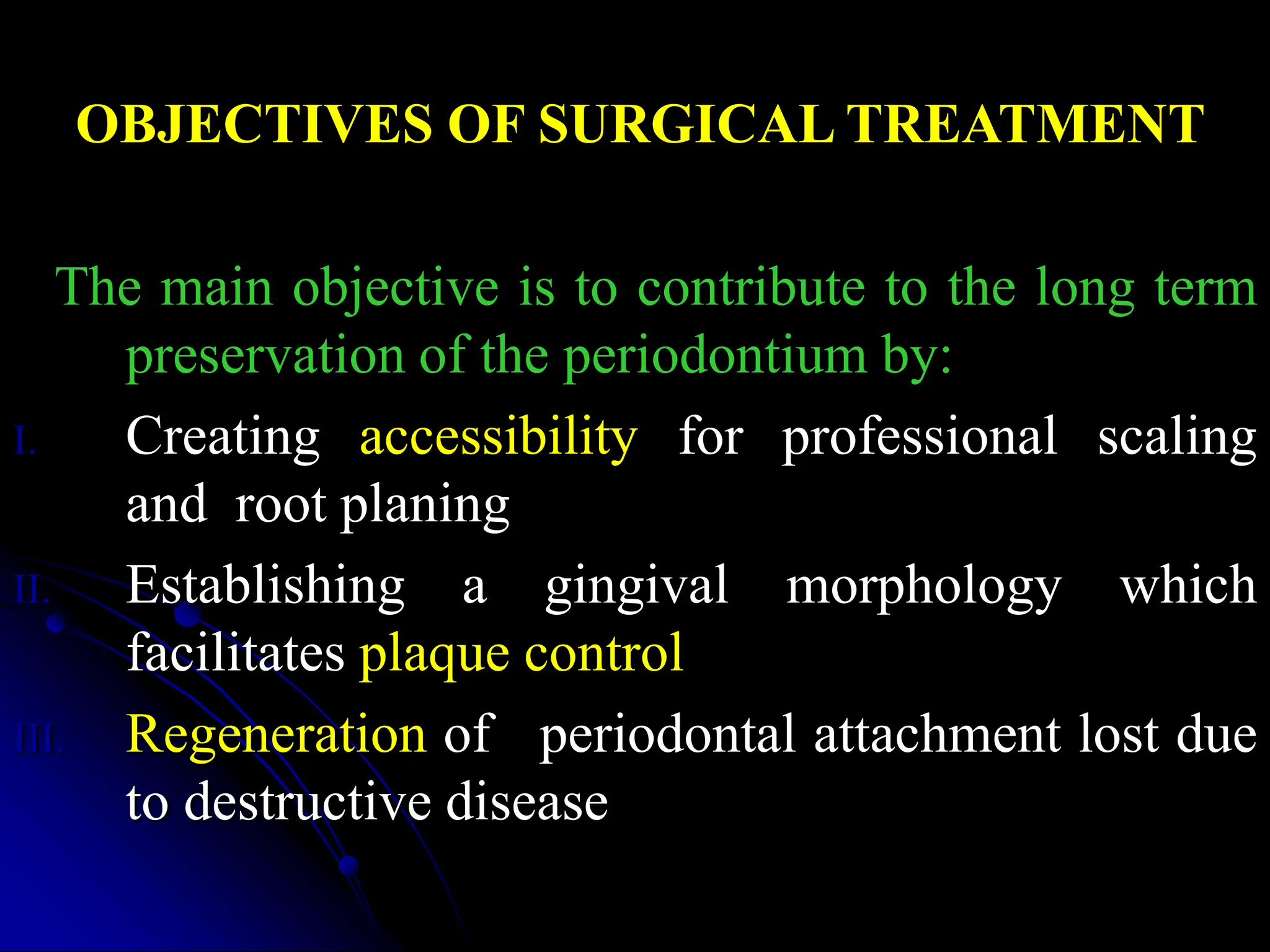 OBJECTIVES OF SURGICAL TREATMENT

The main objective is to contribute to the long term preservation of the periodontium by:

I. Creating accessibility for professional scaling and root planing

II. Establishing a gingival morphology which facilitates plaque control

III. Regeneration of periodontal attachment lost due to destructive disease